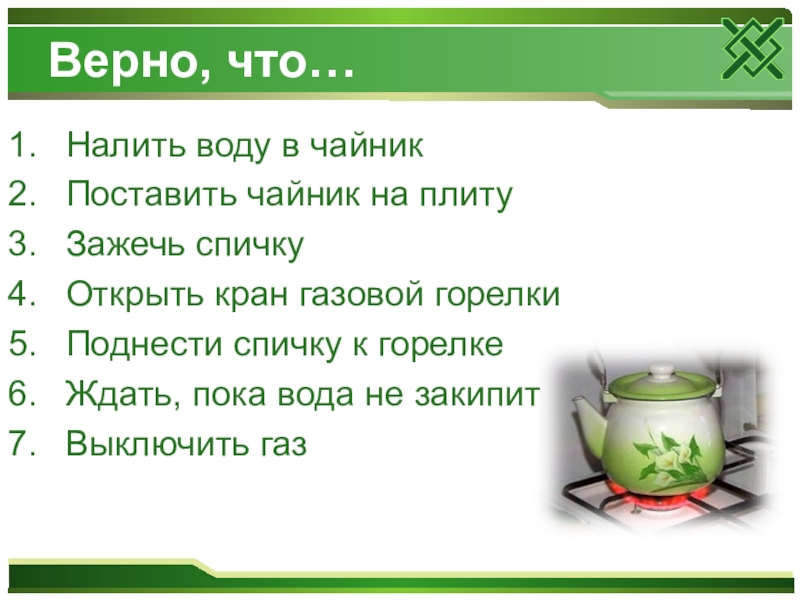 Верно, что…

1. Налить воду в чайник
2. Поставить чайник на плиту
3. Зажечь спичку
4. Открыть кран газовой горелки
5. Поднести спичку к горелке
6. Ждать, пока вода не закипит
7. Выключить газ